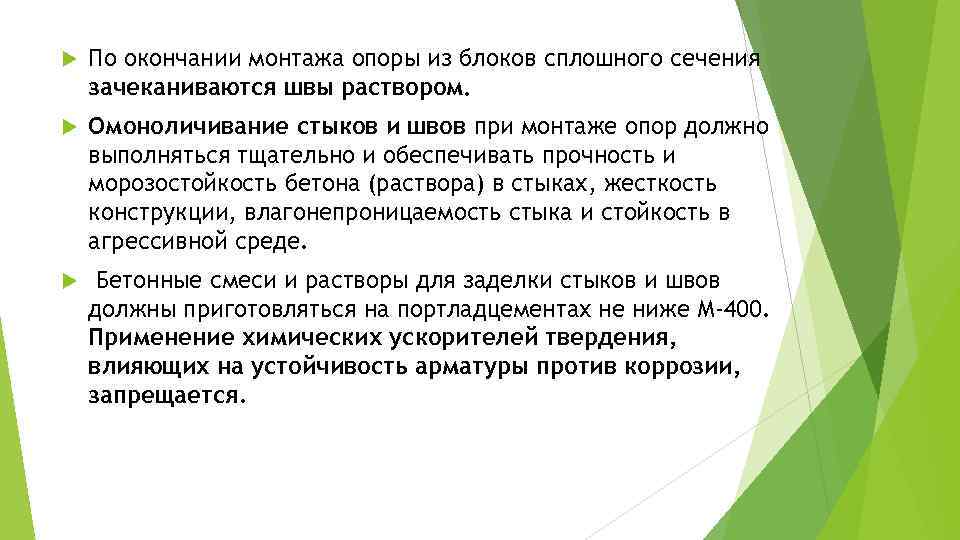 По окончании монтажа опоры из блоков сплошного сечения зачеканиваются швы раствором.

Омоноличивание стыков и швов при монтаже опор должно выполняться тщательно и обеспечивать прочность и морозостойкость бетона (раствора) в стыках, жесткость конструкции, влагонепроницаемость стыка и стойкость в агрессивной среде.

Бетонные смеси и растворы для заделки стыков и швов должны приготовляться на портладцементах не ниже М-400. Применение химических ускорителей твердения, влияющих на устойчивость арматуры против коррозии, запрещается.